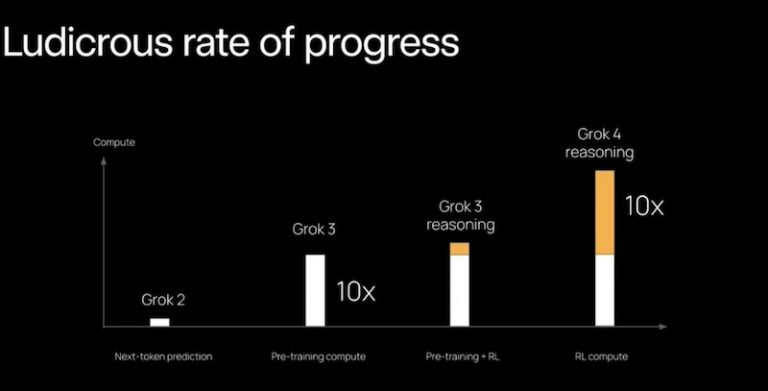 Ludicrous rate of progress

Compute

Grok 2

Grok 3

10x

Grok 3 reasoning

Grok 4 reasoning

10x

Next-token prediction

Pre-training compute

Pre-training + RL

RL compute